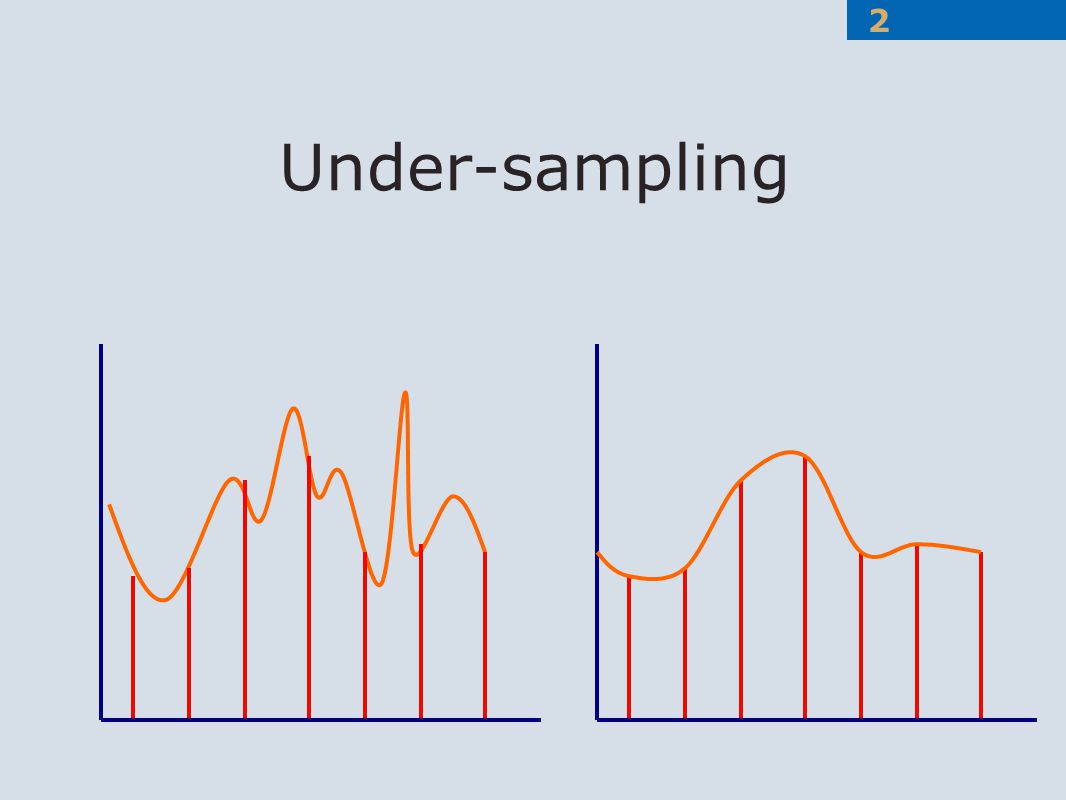 2

Under-sampling